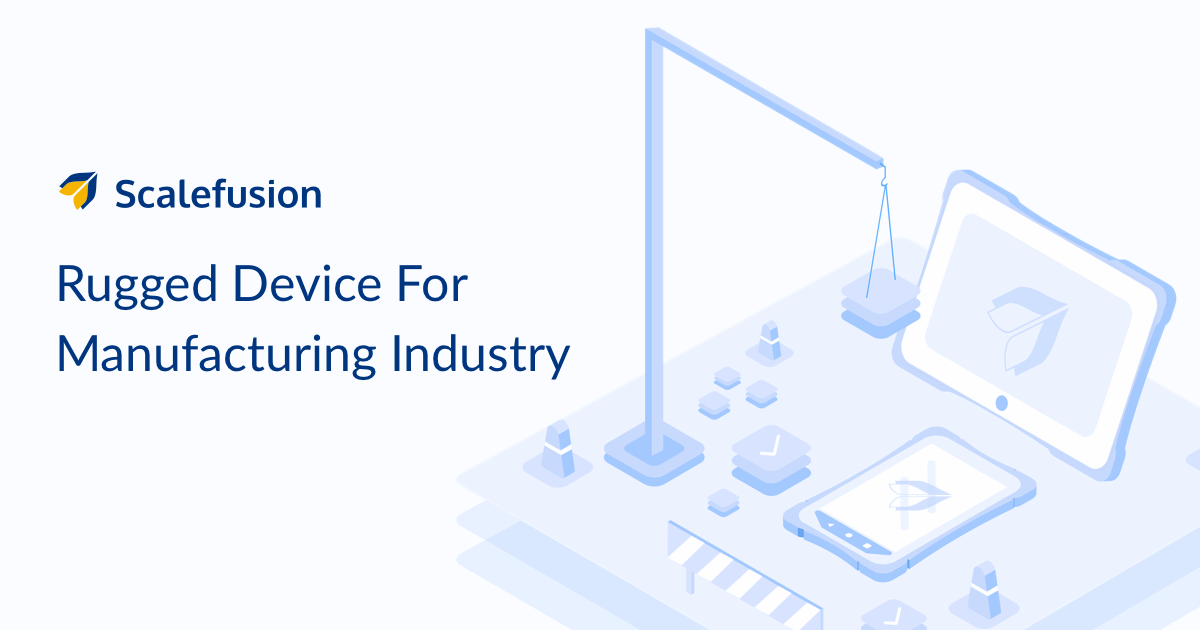 Scalefusion

Rugged Device For Manufacturing Industry